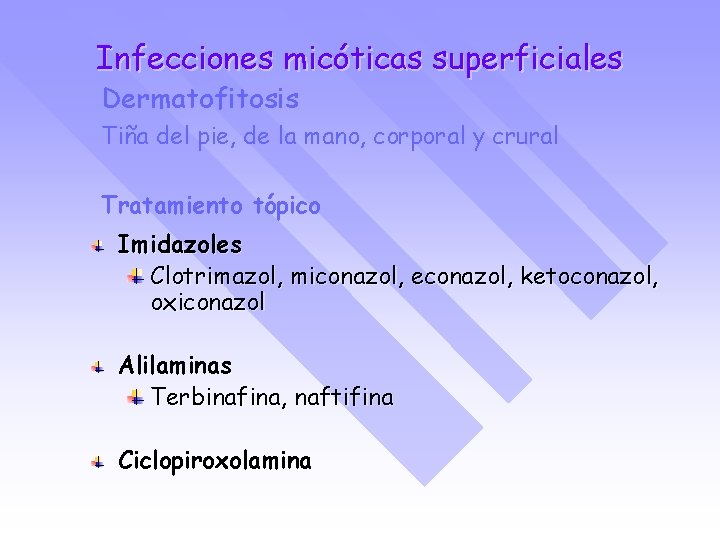 Infecciones micóticas superficiales
Dermatofitosis
Tiña del pie, de la mano, corporal y crural

Tratamiento tópico
Imidazoles
Clotrimazol, miconazol, econazol, ketoconazol, oxiconazol

Alilaminas
Terbinafina, naftifina

Ciclopiroxolamina